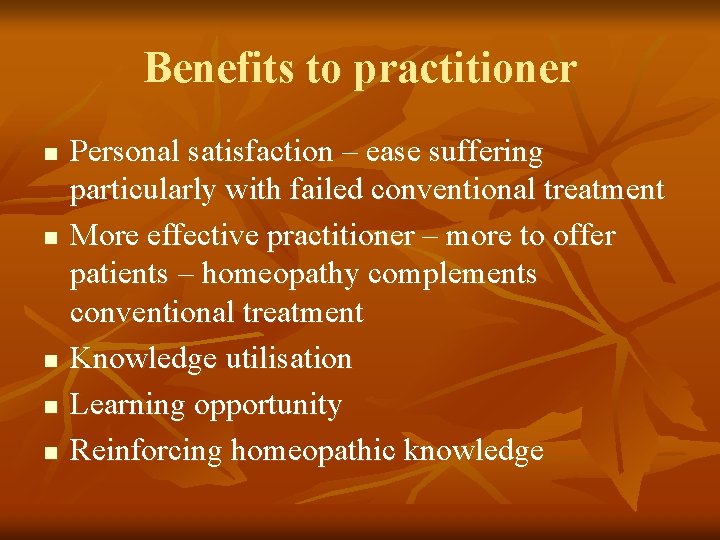 Benefits to practitioner

- Personal satisfaction – ease suffering particularly with failed conventional treatment
- More effective practitioner – more to offer patients – homeopathy complements conventional treatment
- Knowledge utilisation
- Learning opportunity
- Reinforcing homeopathic knowledge